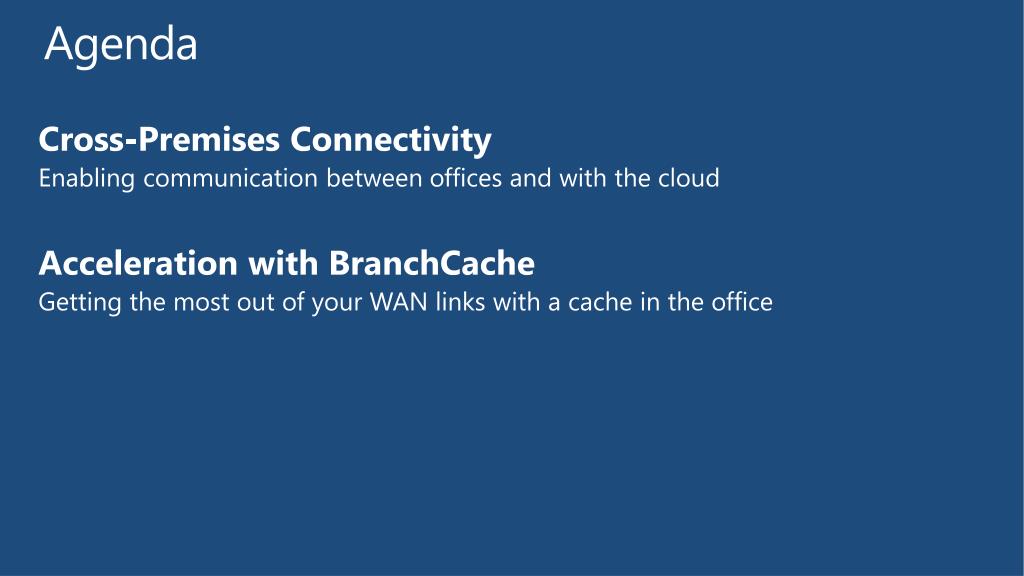 Agenda

Cross-Premises Connectivity
Enabling communication between offices and with the cloud

Acceleration with BranchCache
Getting the most out of your WAN links with a cache in the office